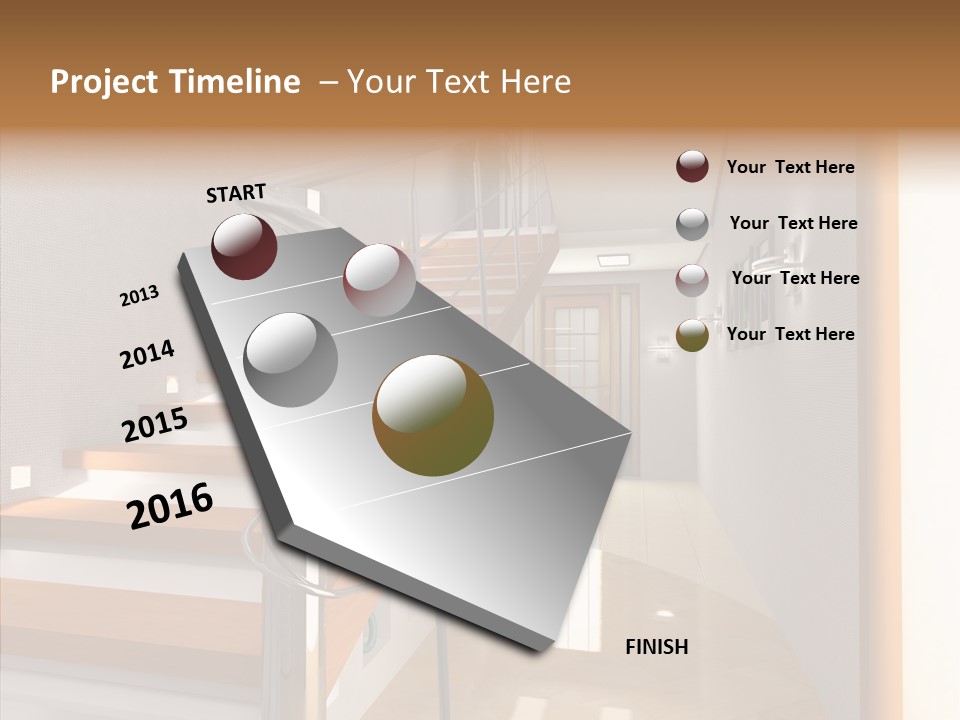 Project Timeline – Your Text Here

START

2013

2014

2015

2016

FINISH

Your Text Here

Your Text Here

Your Text Here

Your Text Here